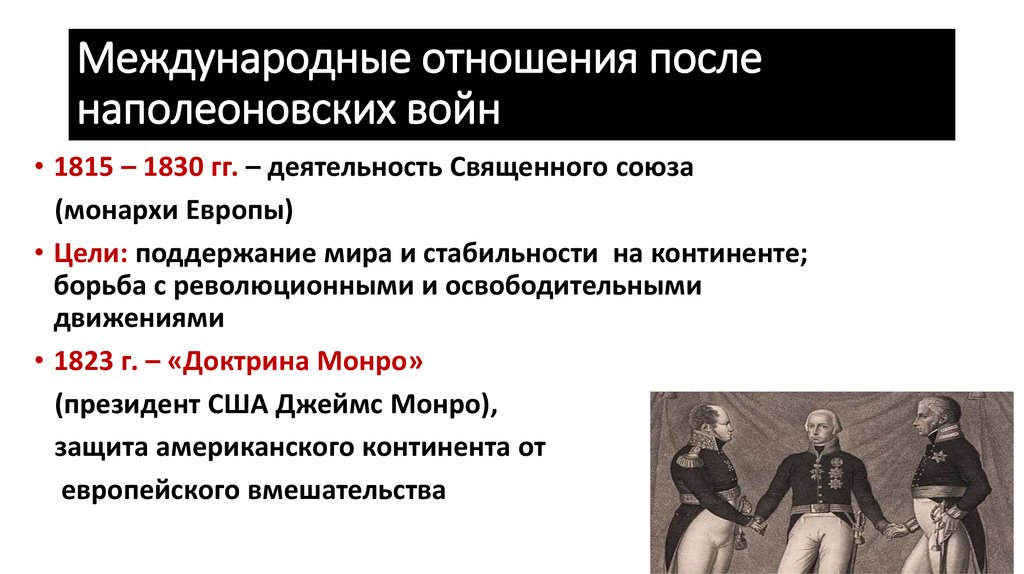 Международные отношения после наполеоновских войн

• 1815 – 1830 гг. – деятельность Священного союза
(монархи Европы)

• Цели: поддержание мира и стабильности на континенте; борьба с революционными и освободительными движениями

• 1823 г. – «Доктрина Монро»
(президент США Джеймс Монро),
защита американского континента от
европейского вмешательства